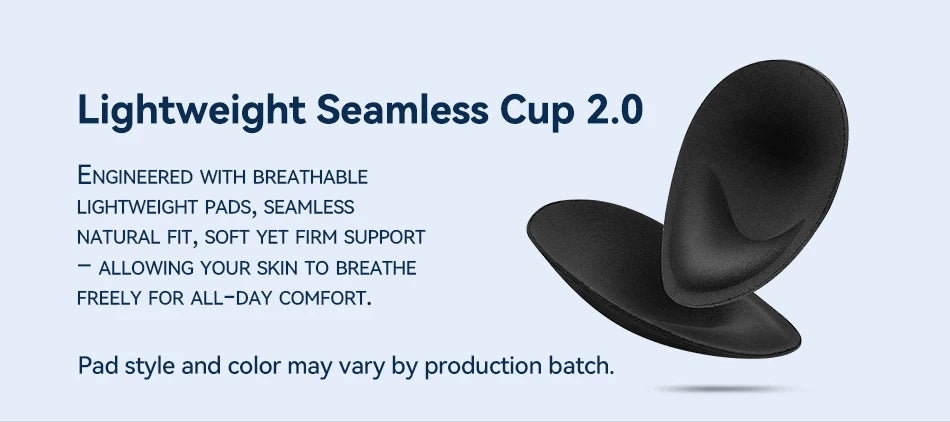 Lightweight Seamless Cup 2.0

Engineered with breathable lightweight pads, seamless natural fit, soft yet firm support – allowing your skin to breathe freely for all-day comfort.

Pad style and color may vary by production batch.